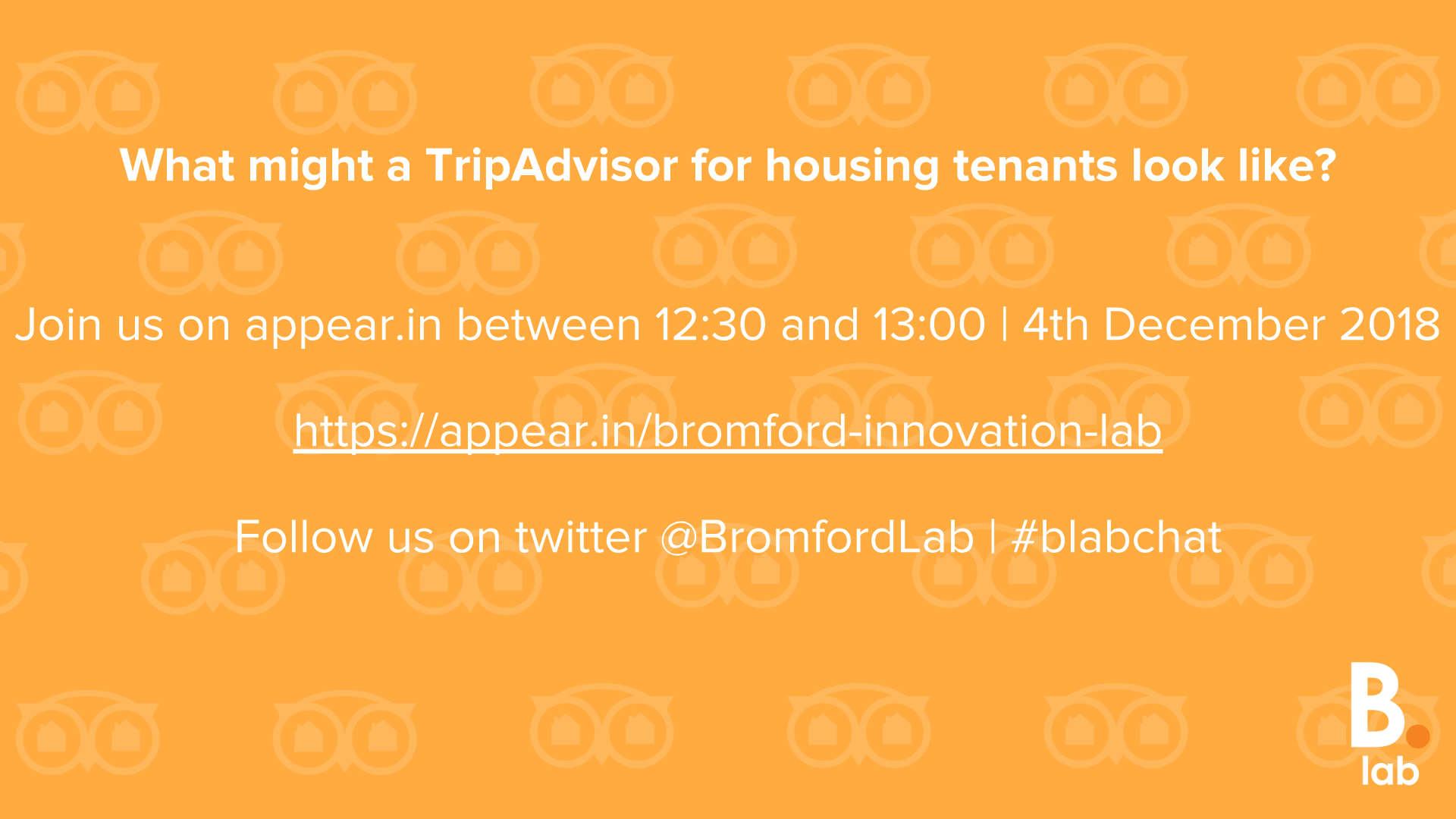 What might a TripAdvisor for housing tenants look like?

Join us on appear.in between 12:30 and 13:00 | 4th December 2018

https://appear.in/bromford-innovation-lab

Follow us on twitter @BromfordLab | #blabchat

B.
lab